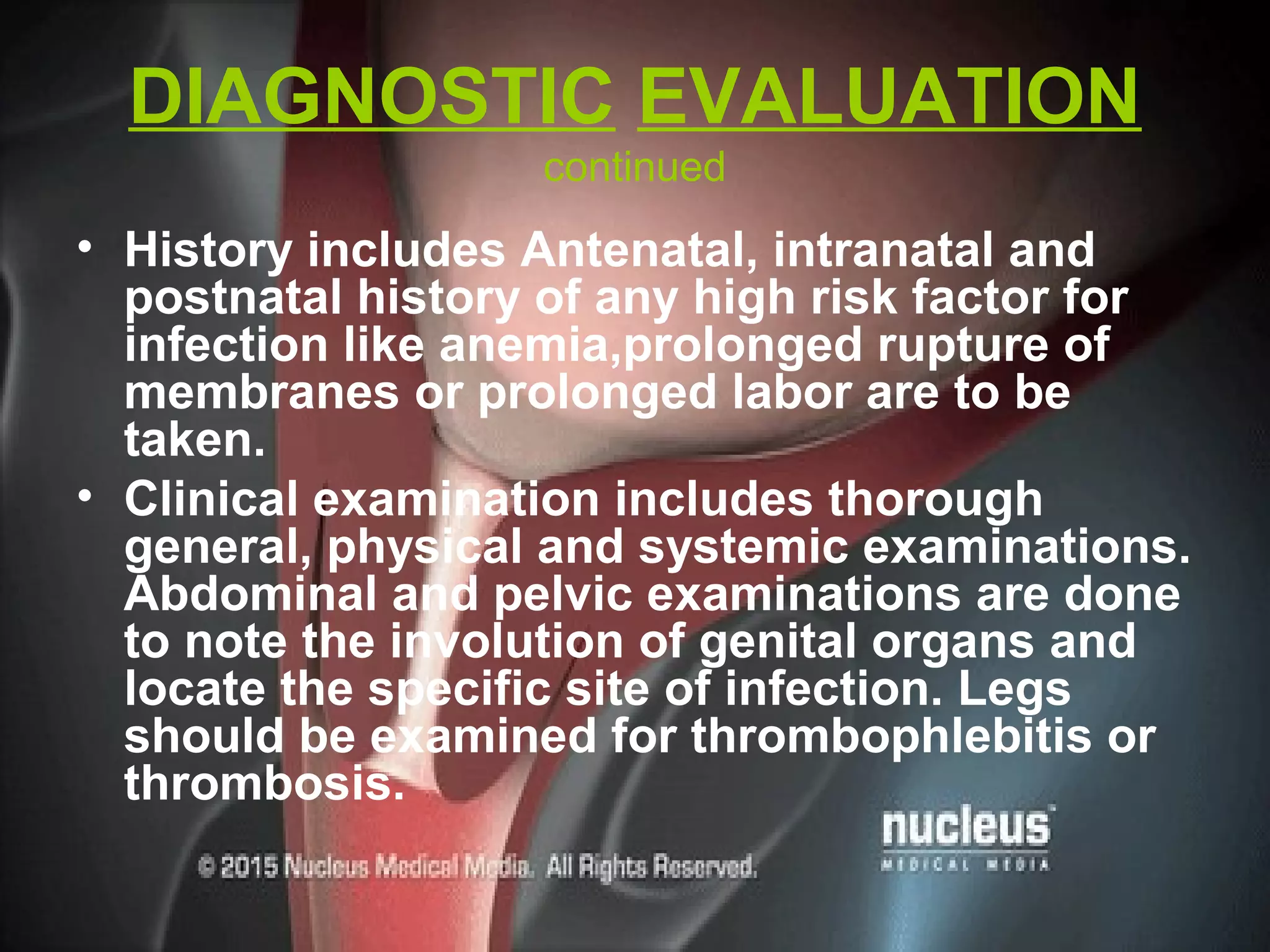 DIAGNOSTIC EVALUATION
continued

• History includes Antenatal, intranatal and postnatal history of any high risk factor for infection like anemia,prolonged rupture of membranes or prolonged labor are to be taken.

• Clinical examination includes thorough general, physical and systemic examinations. Abdominal and pelvic examinations are done to note the involution of genital organs and locate the specific site of infection. Legs should be examined for thrombophlebitis or thrombosis.

© 2015 Nucleus Medical Media. All Rights Reserved.

nucleus
MEDICAL MEDIA